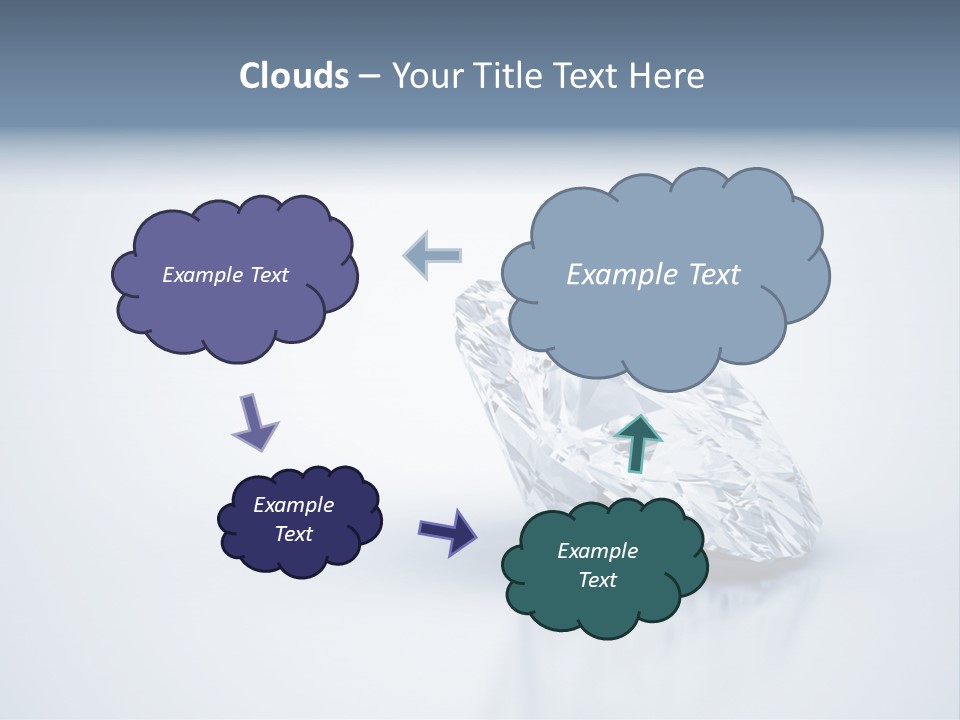 Clouds – Your Title Text Here

Example Text

Example Text

Example Text

Example Text